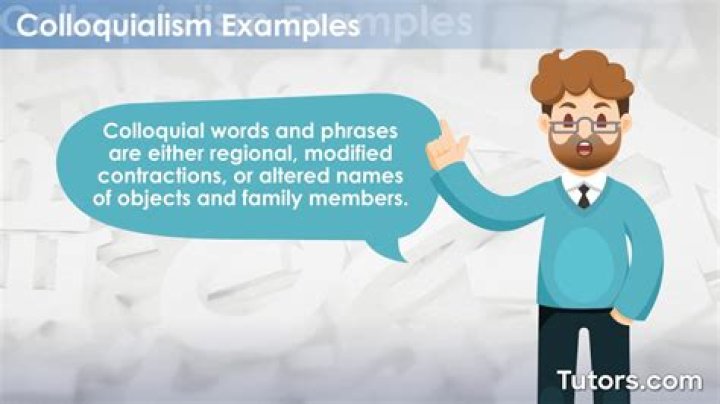 Colloquialism Examples

Colloquial words and phrases are either regional, modified contractions, or altered names of objects and family members.

Tutors.com